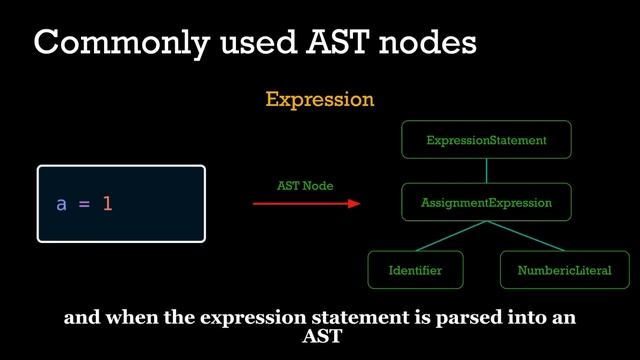 Commonly used AST nodes

Expression

a = 1

AST Node

ExpressionStatement

AssignmentExpression

Identifier

NumbericLiteral

and when the expression statement is parsed into an AST